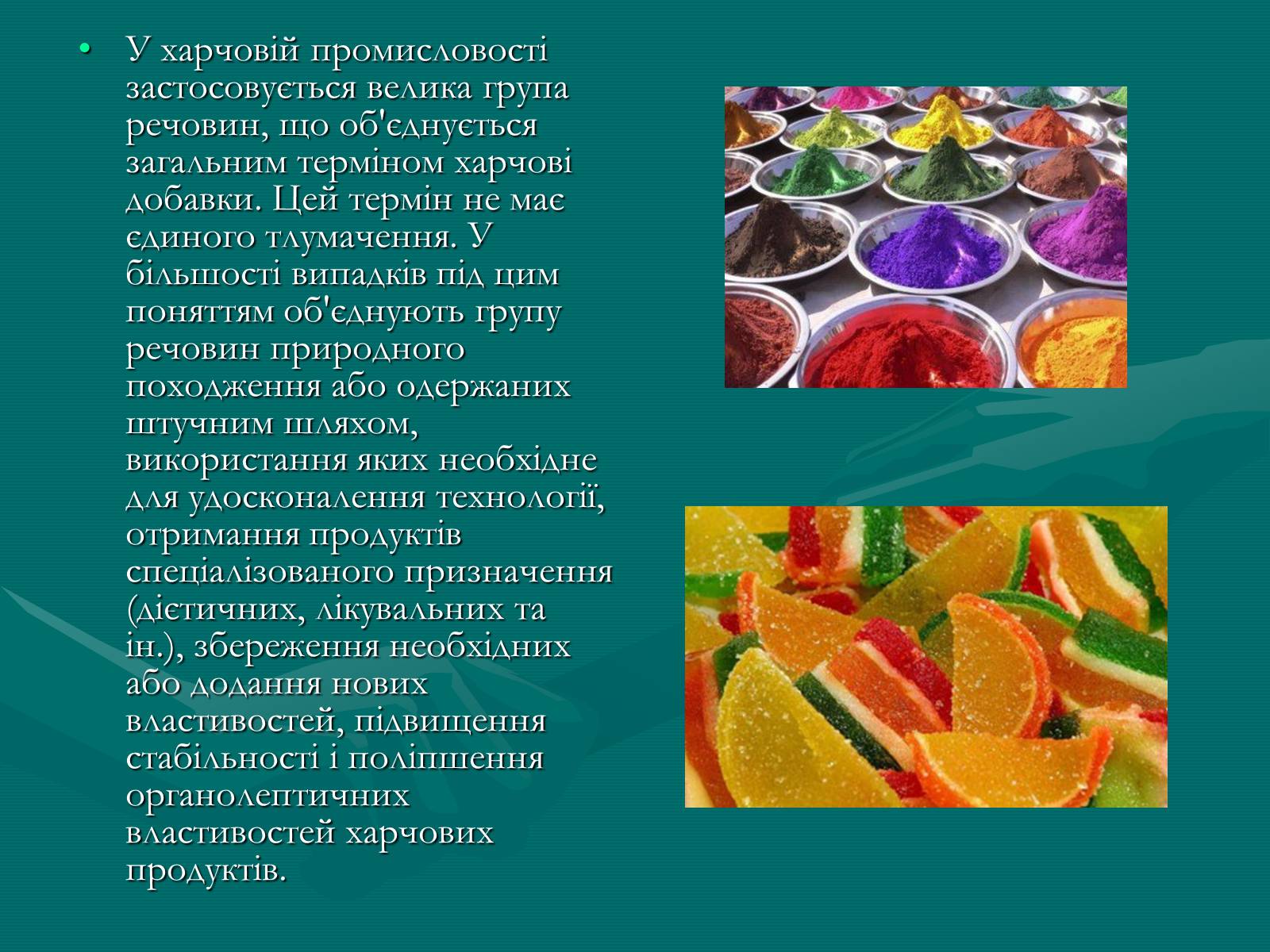 • У харчовій промисловості застосовується велика група речовин, що об'єднується загальним терміном харчові добавки. Цей термін не має єдиного тлумачення. У більшості випадків під цим поняттям об'єднують групу речовин природного походження або одержаних штучним шляхом, використання яких необхідне для удосконалення технології, отримання продуктів спеціалізованого призначення (дієтичних, лікувальних та ін.), збереження необхідних або додання нових властивостей, підвищення стабільності і поліпшення органолептичних властивостей харчових продуктів.